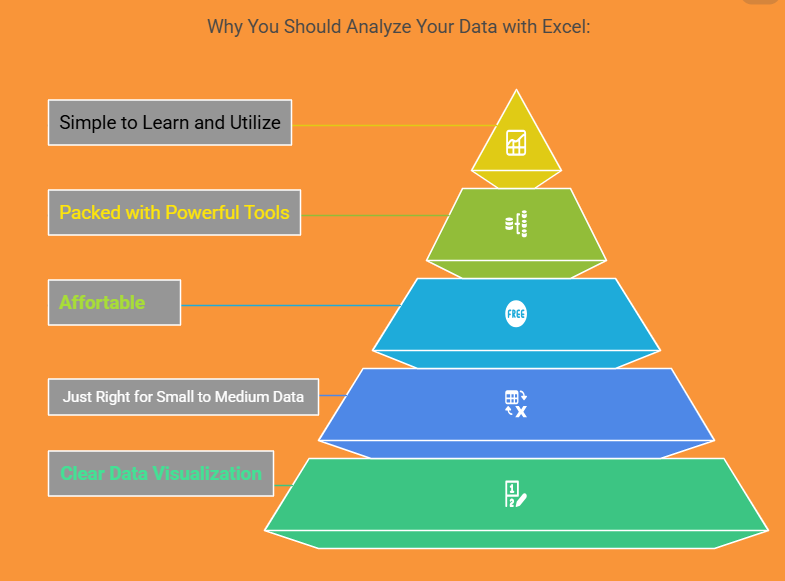 Why You Should Analyze Your Data with Excel:

Simple to Learn and Utilize

Packed with Powerful Tools

Affortable

FREE

Just Right for Small to Medium Data

Clear Data Visualization